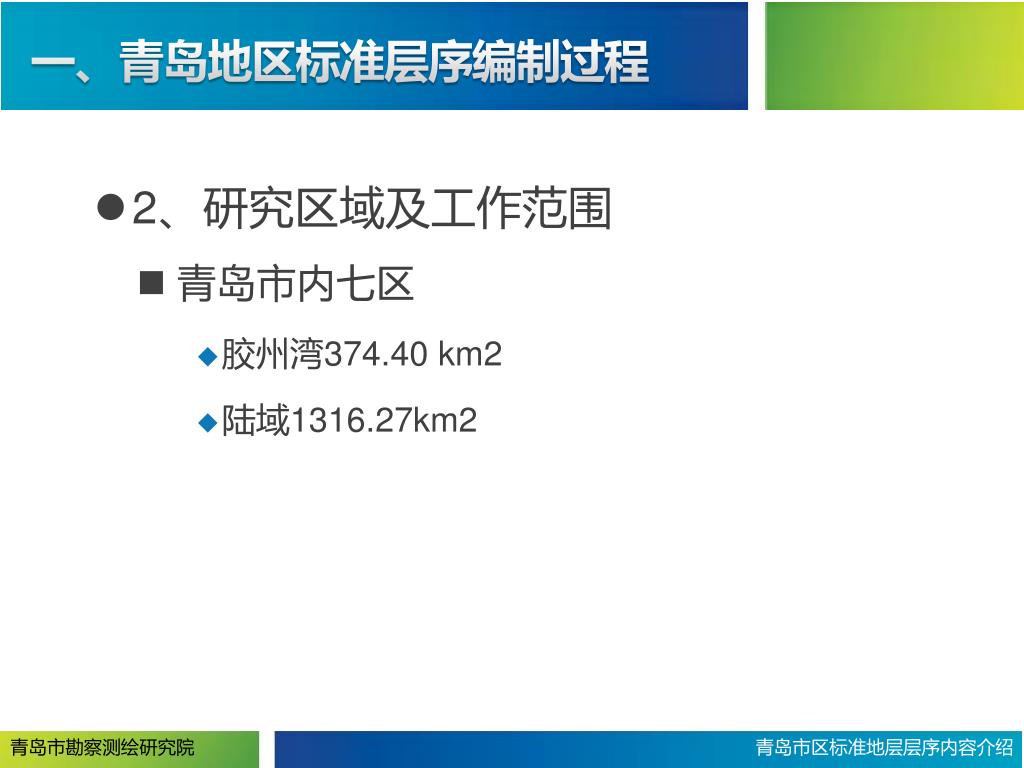 一、青岛地区标准层序编制过程

2、研究区域及工作范围

青岛市内七区

胶州湾374.40 km2

陆域1316.27km2

青岛市勘察测绘研究院

青岛市区标准地层层序内容介绍